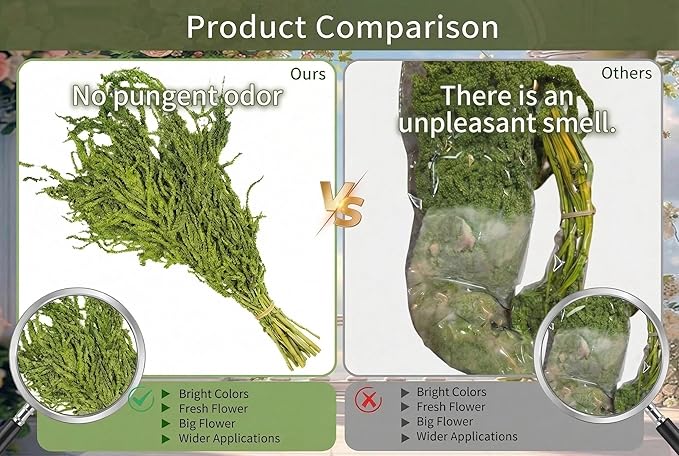 Product Comparison

Ours

No pungent odor

VS

Others

There is an unpleasant smell.

▶ Bright Colors
▶ Fresh Flower
▶ Big Flower
▶ Wider Applications

▶ Bright Colors
▶ Fresh Flower
▶ Big Flower
▶ Wider Applications